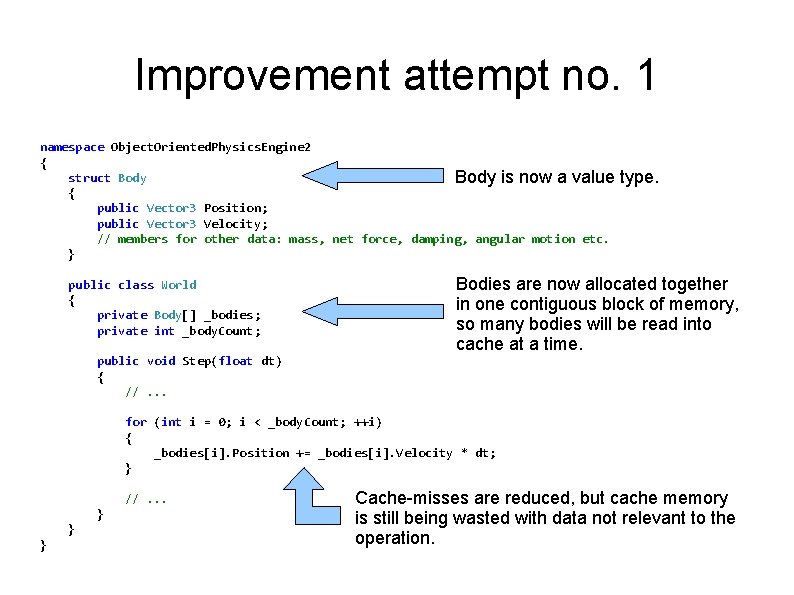 Improvement attempt no. 1

namespace ObjectOrientedPhysicsEngine2
{
    struct Body
    {
        public Vector3 Position;
        public Vector3 Velocity;
        // members for other data: mass, net force, damping, angular motion etc.
    }

    public class World
    {
        private Body[] _bodies;
        private int _bodyCount;

        public void Step(float dt)
        {
            // ...

            for (int i = 0; i < _bodyCount; ++i)
            {
                _bodies[i].Position += _bodies[i].Velocity * dt;
            }

            // ...
        }
    }
}

Body is now a value type.

Bodies are now allocated together in one contiguous block of memory, so many bodies will be read into cache at a time.

Cache-misses are reduced, but cache memory is still being wasted with data not relevant to the operation.